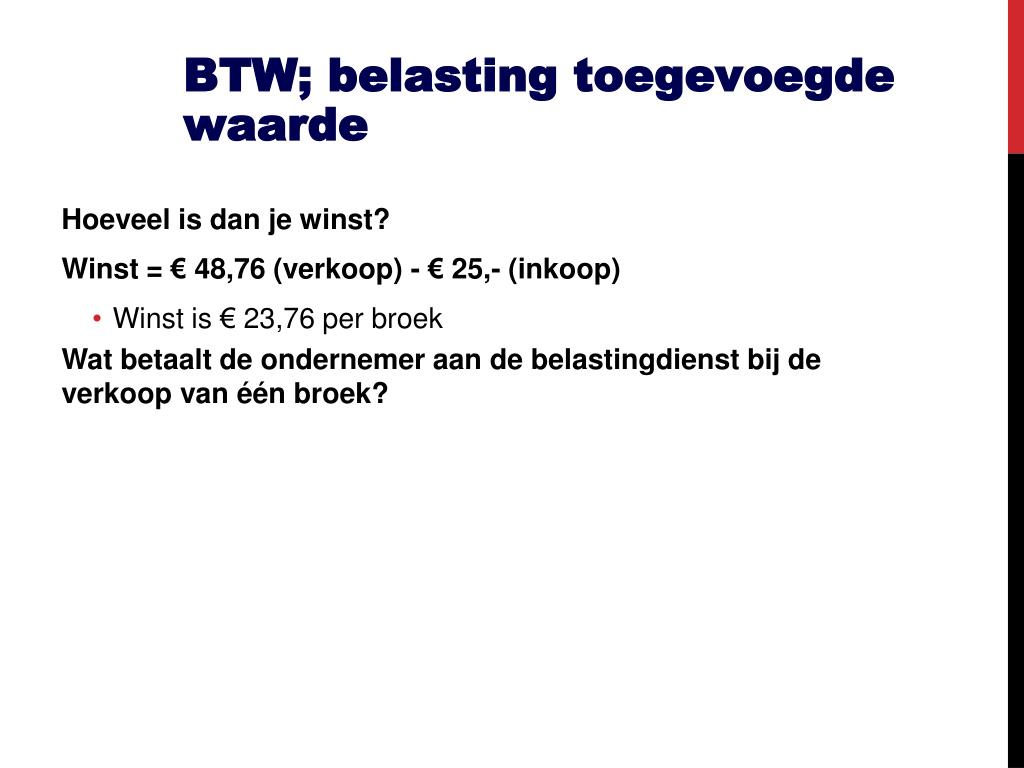 BTW; belasting toegevoegde waarde

Hoeveel is dan je winst?

Winst = € 48,76 (verkoop) - € 25,- (inkoop)

• Winst is € 23,76 per broek

Wat betaalt de ondernemer aan de belastingdienst bij de verkoop van één broek?